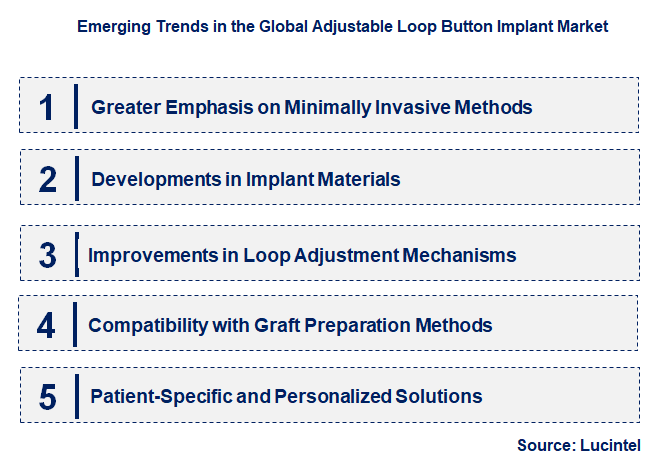 Emerging Trends in the Global Adjustable Loop Button Implant Market

1 Greater Emphasis on Minimally Invasive Methods

2 Developments in Implant Materials

3 Improvements in Loop Adjustment Mechanisms

4 Compatibility with Graft Preparation Methods

5 Patient-Specific and Personalized Solutions

Source: Lucintel